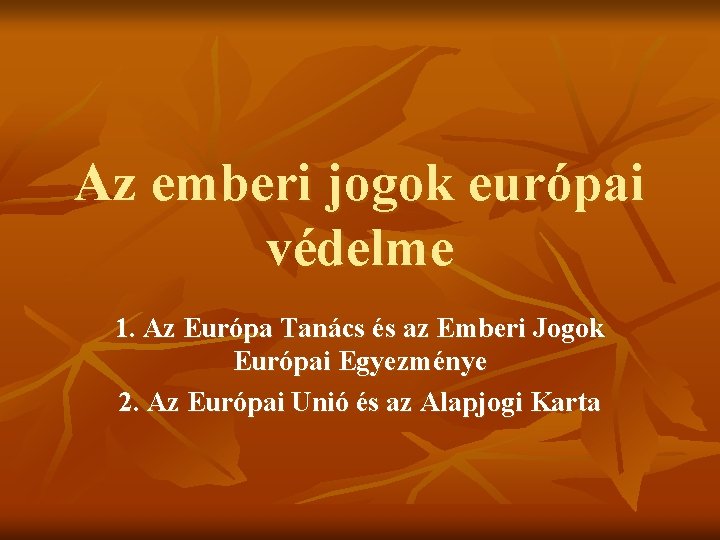 Az emberi jogok európai védelme

1. Az Európa Tanács és az Emberi Jogok Európai Egyezménye

2. Az Európai Unió és az Alapjogi Karta